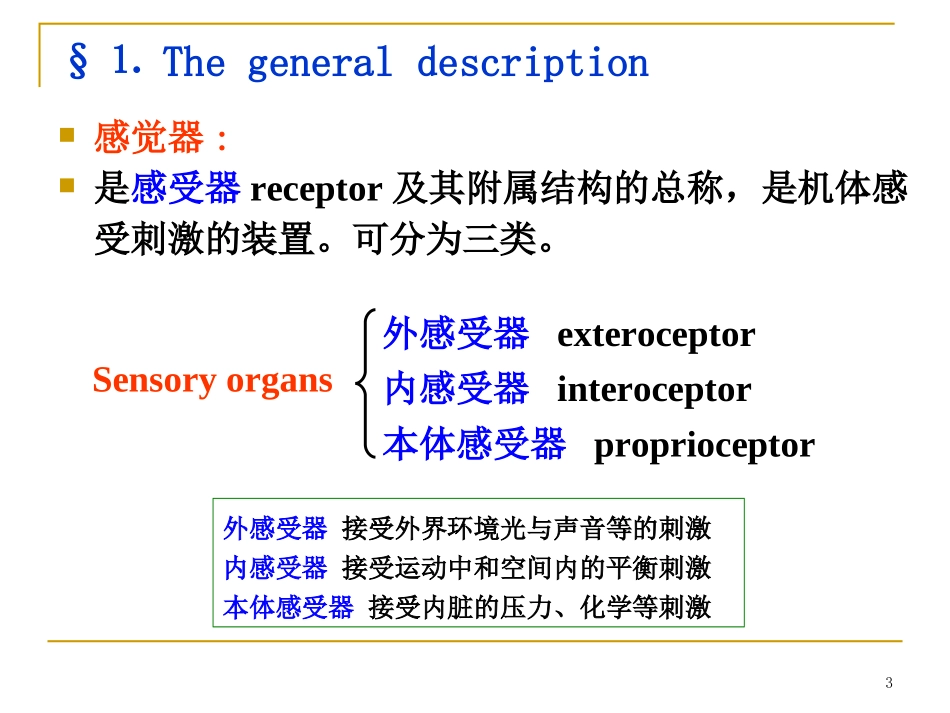 § 1. The general description

感觉器：

是感受器 receptor 及其附属结构的总称，是机体感受刺激的装置。可分为三类。

Sensory organs

外感受器 exteroceptor
内感受器 interoceptor
本体感受器 proprioceptor

外感受器 接受外界环境光与声音等的刺激
内感受器 接受运动中和空间内的平衡刺激
本体感受器 接受内脏的压力、化学等刺激

3